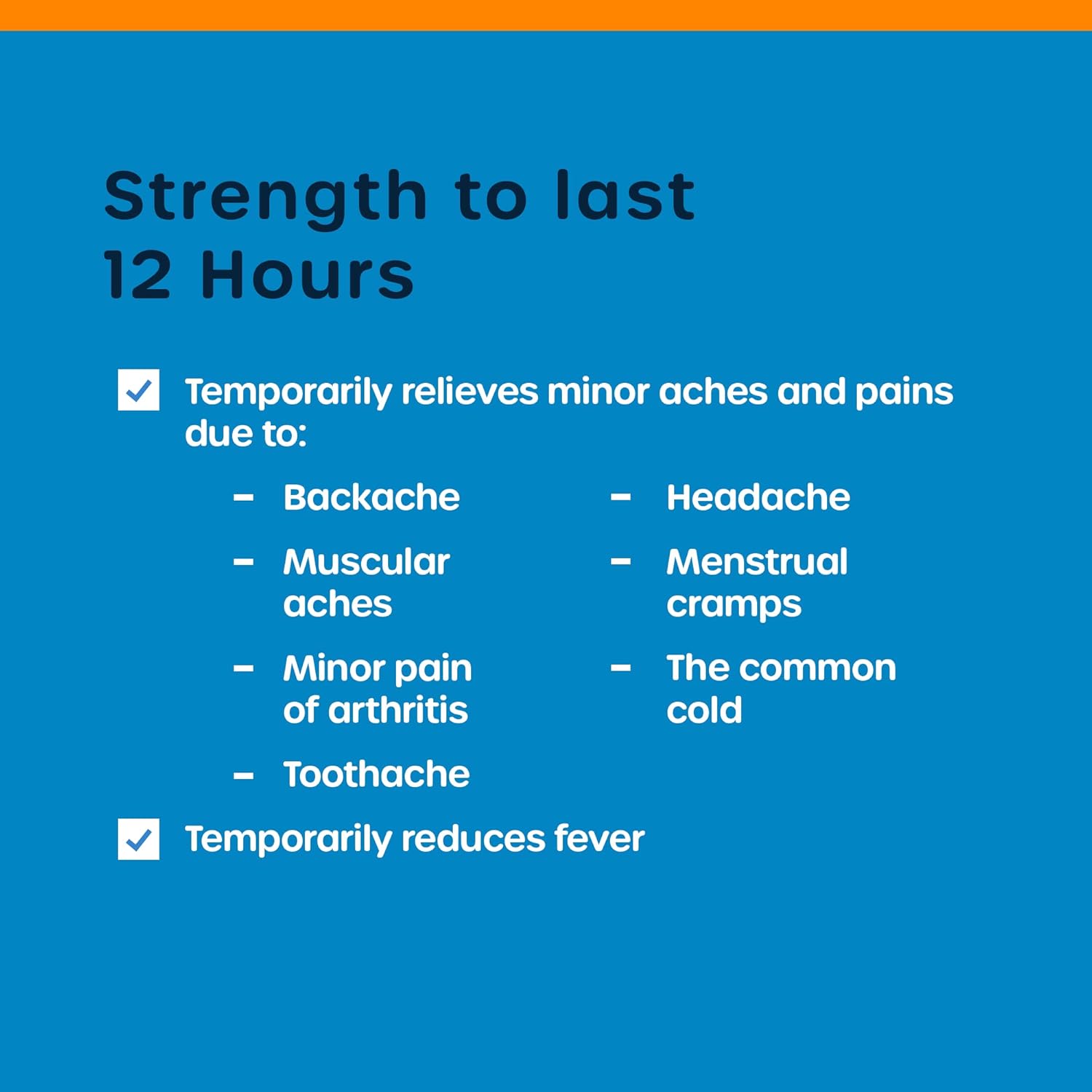 Strength to last
12 Hours

Temporarily relieves minor aches and pains due to:

– Backache

– Muscular aches

– Minor pain of arthritis

– Toothache

– Headache

– Menstrual cramps

– The common cold

Temporarily reduces fever